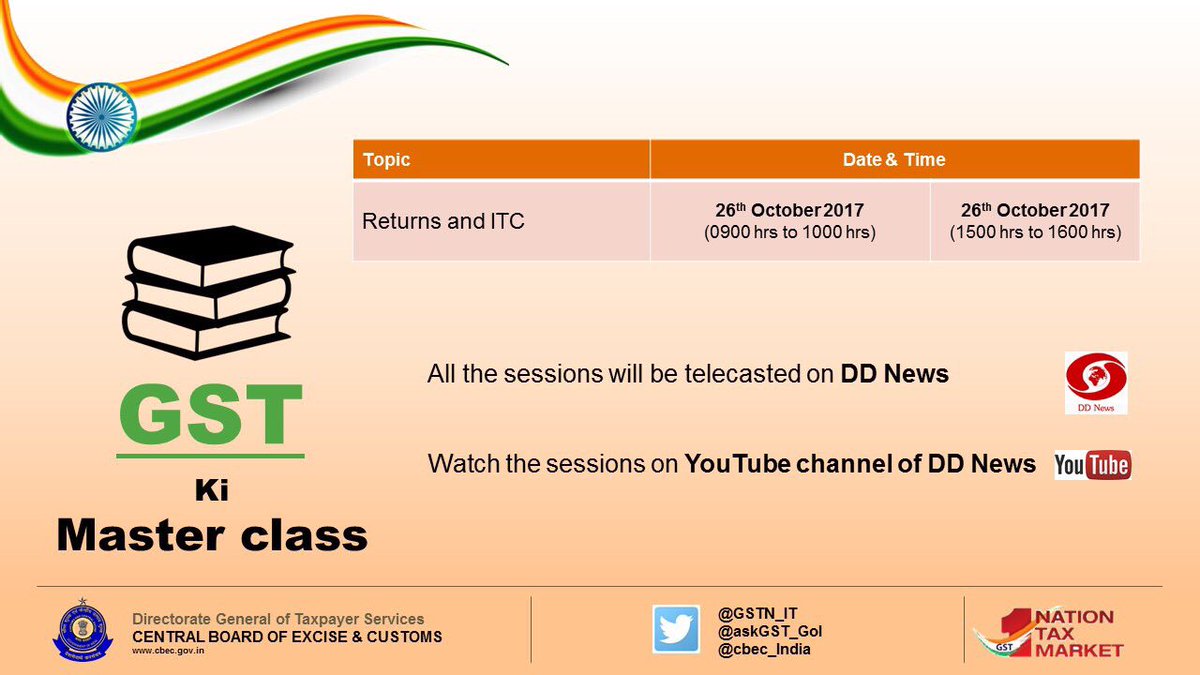 | Topic | Date & Time | |
|---|---|---|
| Returns and ITC | 26$^{th}$ October 2017 (0900 hrs to 1000 hrs) | 26$^{th}$ October 2017 (1500 hrs to 1600 hrs) |

GST

Ki

Master class

All the sessions will be telecasted on DD News

DD News

Watch the sessions on YouTube channel of DD News

YouTube

Directorate General of Taxpayer Services
CENTRAL BOARD OF EXCISE & CUSTOMS
www.cbec.gov.in

@GSTN_IT
@askGST_GoI
@cbec_India

1 NATION TAX MARKET
GST